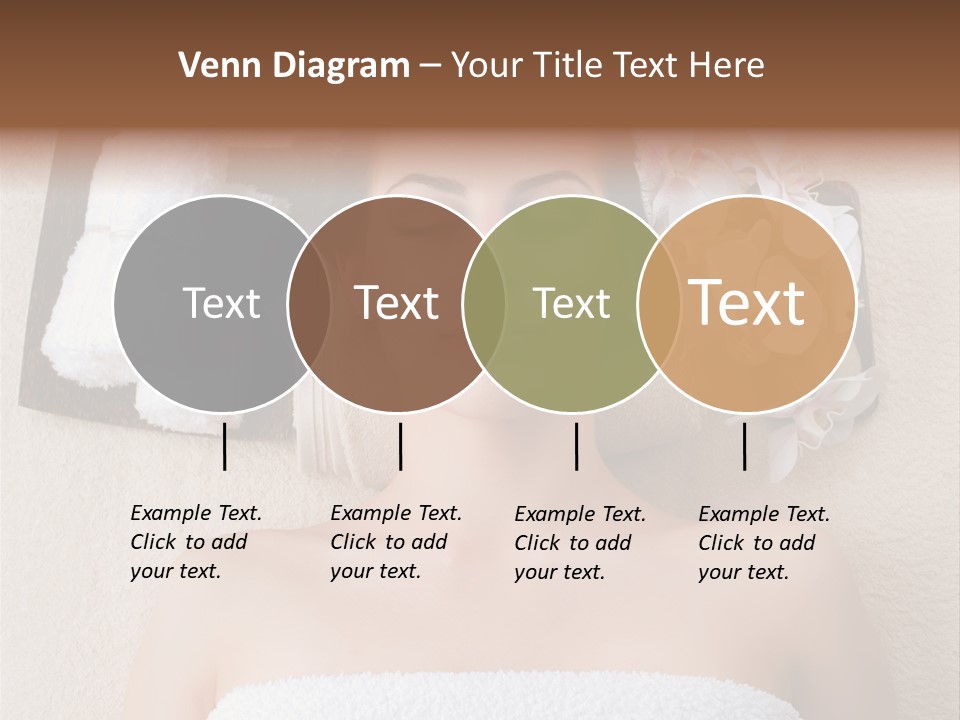 Venn Diagram – Your Title Text Here

Text

Text

Text

Text

Example Text. Click to add your text.

Example Text. Click to add your text.

Example Text. Click to add your text.

Example Text. Click to add your text.